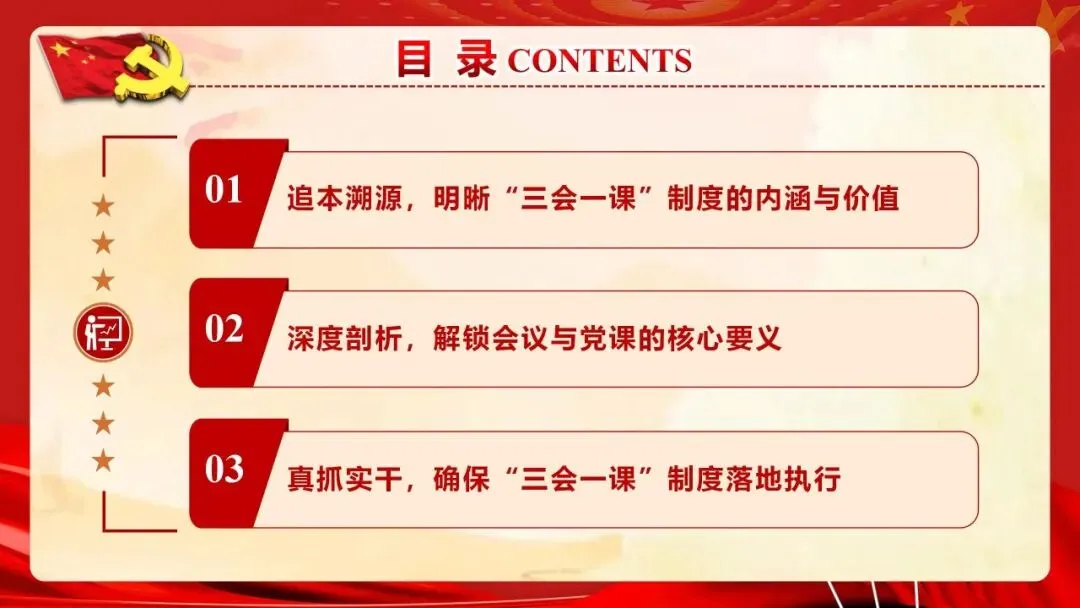 目 录 CONTENTS

01 追本溯源，明晰“三会一课”制度的内涵与价值

02 深度剖析，解锁会议与党课的核心要义

03 真抓实干，确保“三会一课”制度落地执行